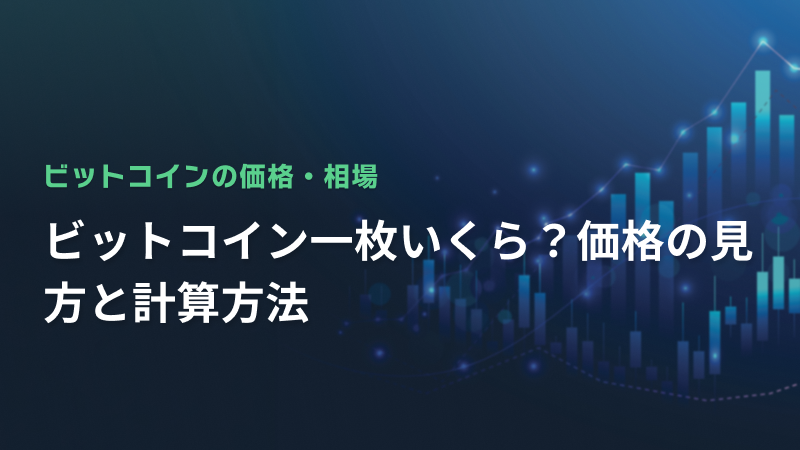 ビットコインの価格・相場

ビットコイン一枚いくら？価格の見方と計算方法